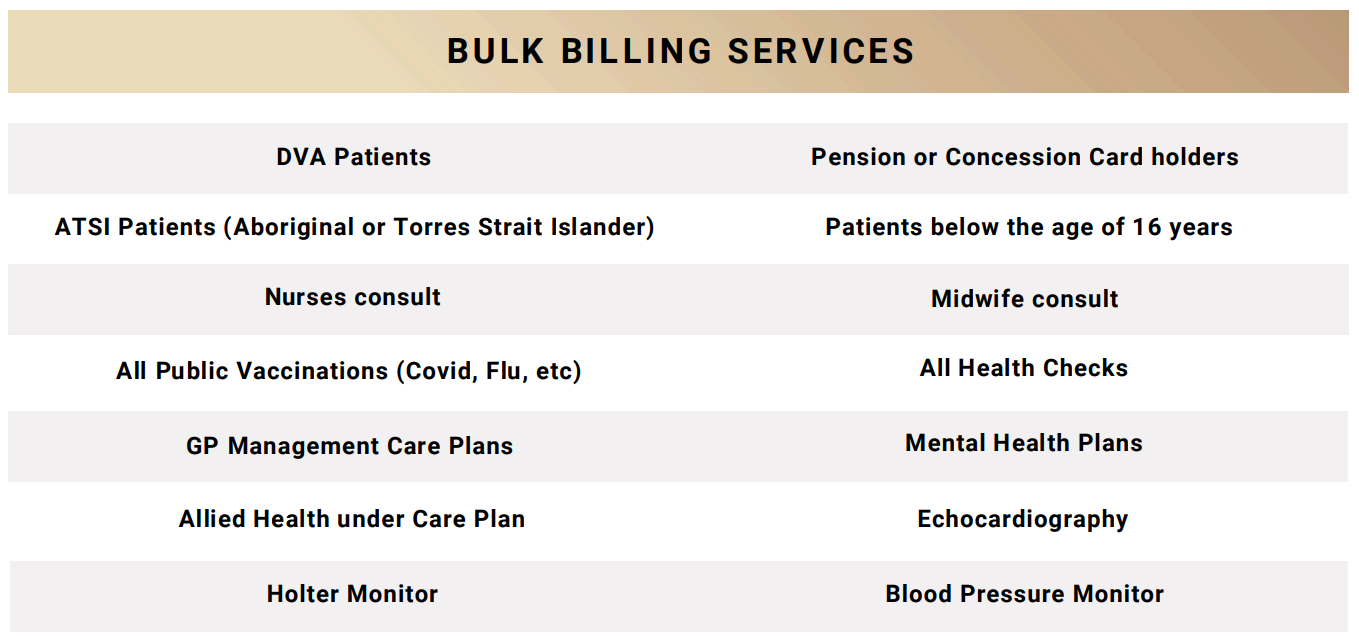 BULK BILLING SERVICES

| | |
|---|---|
| DVA Patients | Pension or Concession Card holders |
| ATSI Patients (Aboriginal or Torres Strait Islander) | Patients below the age of 16 years |
| Nurses consult | Midwife consult |
| All Public Vaccinations (Covid, Flu, etc) | All Health Checks |
| GP Management Care Plans | Mental Health Plans |
| Allied Health under Care Plan | Echocardiography |
| Holter Monitor | Blood Pressure Monitor |